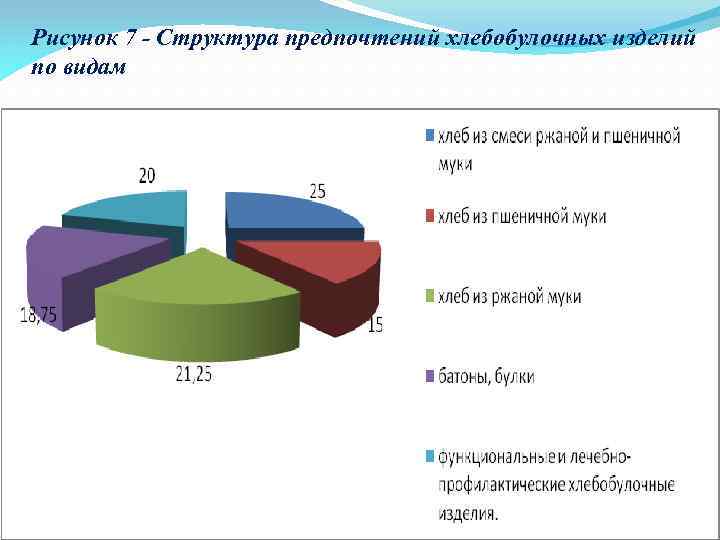 Рисунок 7 - Структура предпочтений хлебобулочных изделий по видам

20

25

15

21,25

18,75

хлеб из смеси ржаной и пшеничной муки

хлеб из пшеничной муки

хлеб из ржаной муки

батоны, булки

функциональные и лечебно-профилактические хлебобулочные изделия.